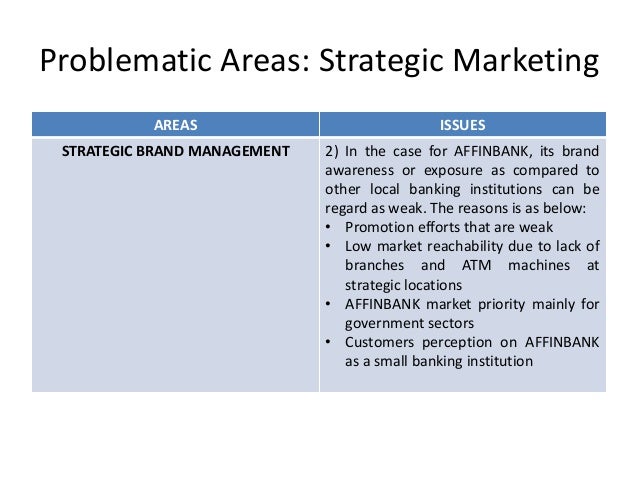 Problematic Areas: Strategic Marketing

| AREAS | ISSUES |
|---|---|
| STRATEGIC BRAND MANAGEMENT | 2) In the case for AFFINBANK, its brand awareness or exposure as compared to other local banking institutions can be regard as weak. The reasons is as below: • Promotion efforts that are weak • Low market reachability due to lack of branches and ATM machines at strategic locations • AFFINBANK market priority mainly for government sectors • Customers perception on AFFINBANK as a small banking institution |